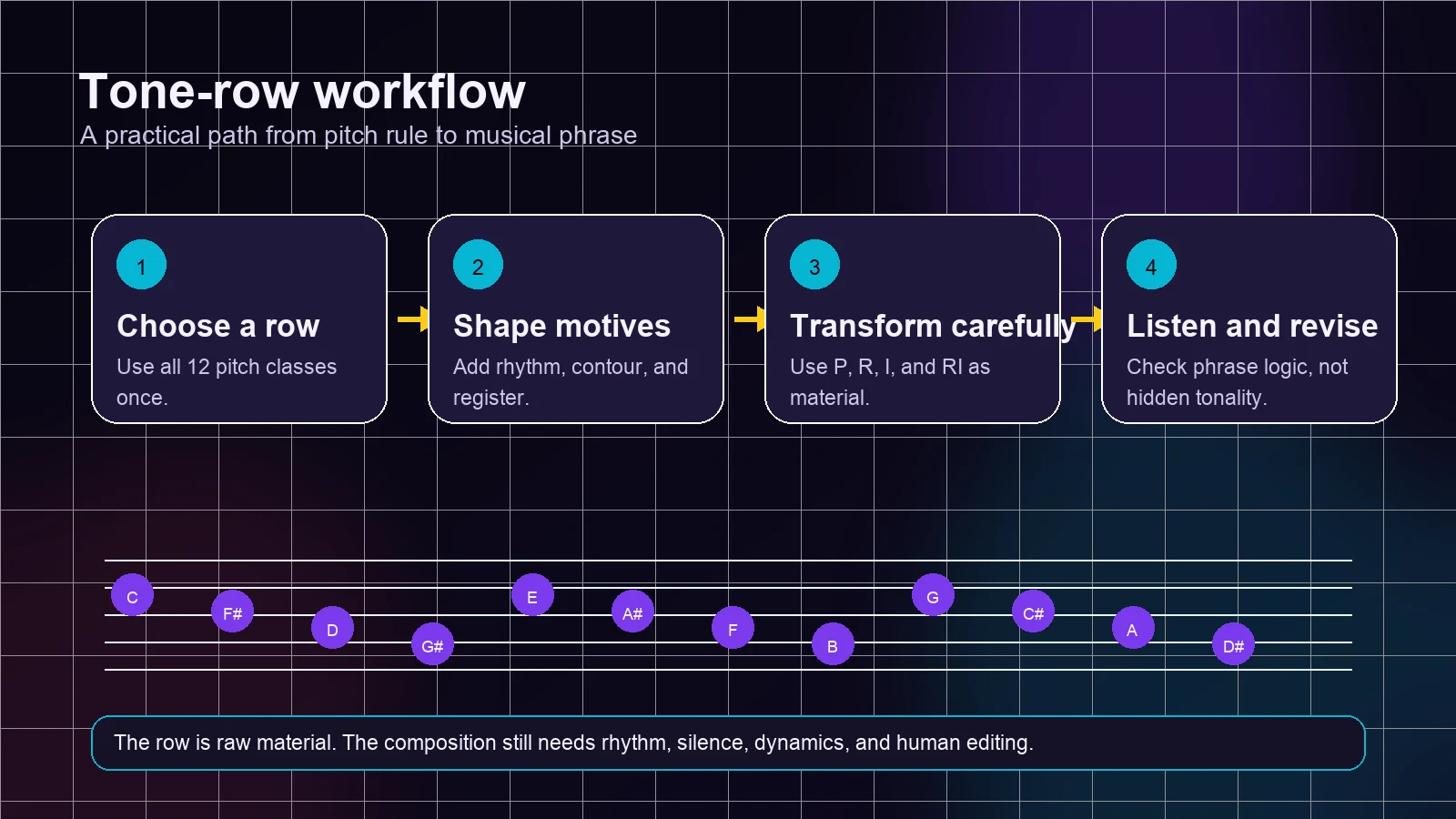 Tone-row workflow
A practical path from pitch rule to musical phrase

1
Choose a row
Use all 12 pitch classes once.

2
Shape motives
Add rhythm, contour, and register.

3
Transform carefully
Use P, R, I, and RI as material.

4
Listen and revise
Check phrase logic, not hidden tonality.

C F# D G# E A# F B G C# A D#

The row is raw material. The composition still needs rhythm, silence, dynamics, and human editing.